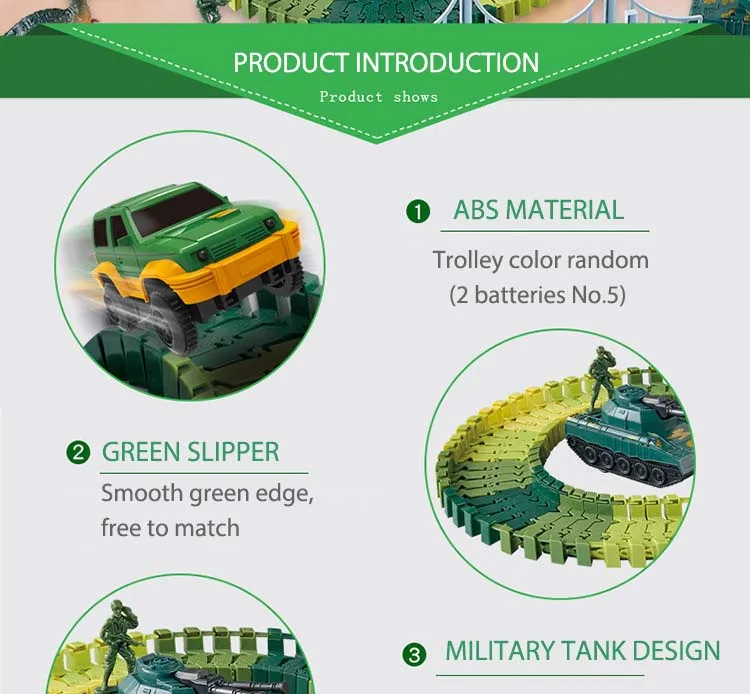 PRODUCT INTRODUCTION
Product shows

1 ABS MATERIAL
Trolley color random
(2 batteries No.5)

2 GREEN SLIPPER
Smooth green edge, free to match

3 MILITARY TANK DESIGN